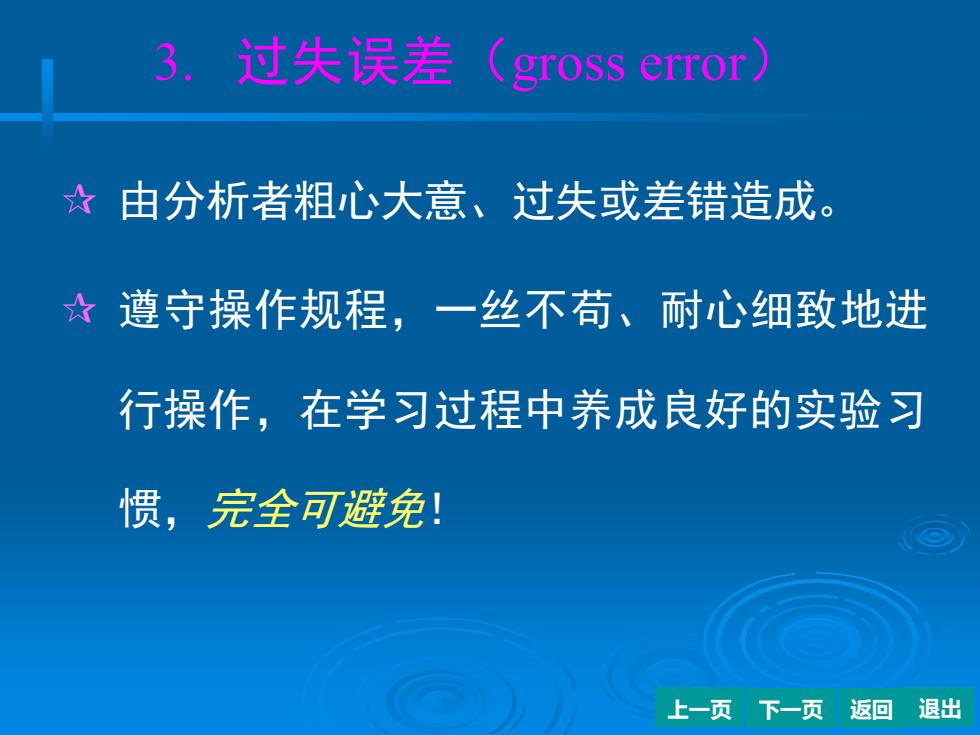 3. 过失误差（gross error）

☆ 由分析者粗心大意、过失或差错造成。

☆ 遵守操作规程，一丝不苟、耐心细致地进行操作，在学习过程中养成良好的实验习惯，完全可避免！

上一页 下一页 返回 退出